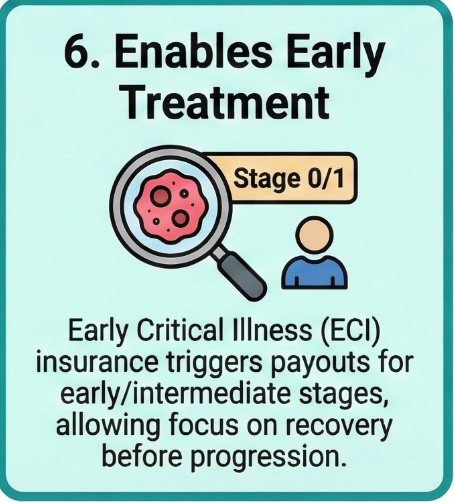 6. Enables Early Treatment

Stage 0/1

Early Critical Illness (ECI) insurance triggers payouts for early/intermediate stages, allowing focus on recovery before progression.